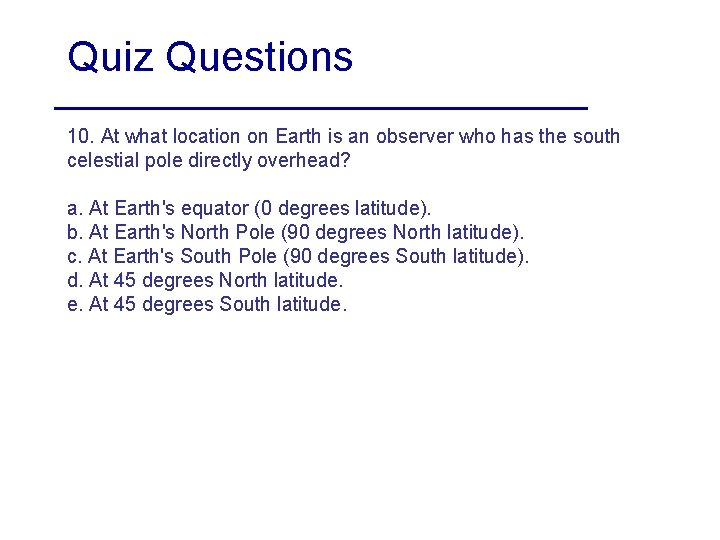 Quiz Questions

10. At what location on Earth is an observer who has the south celestial pole directly overhead?

a. At Earth's equator (0 degrees latitude).
b. At Earth's North Pole (90 degrees North latitude).
c. At Earth's South Pole (90 degrees South latitude).
d. At 45 degrees North latitude.
e. At 45 degrees South latitude.